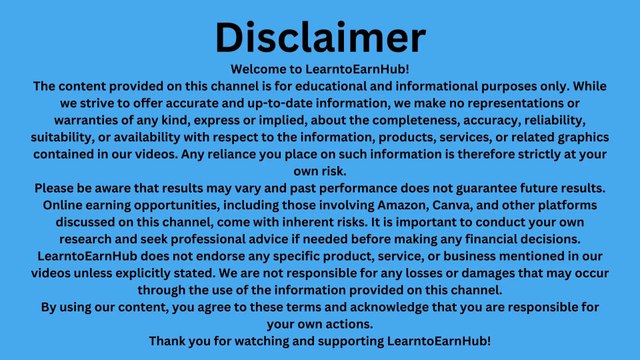 Disclaimer

Welcome to LearntoEarnHub!

The content provided on this channel is for educational and informational purposes only. While we strive to offer accurate and up-to-date information, we make no representations or warranties of any kind, express or implied, about the completeness, accuracy, reliability, suitability, or availability with respect to the information, products, services, or related graphics contained in our videos. Any reliance you place on such information is therefore strictly at your own risk.

Please be aware that results may vary and past performance does not guarantee future results. Online earning opportunities, including those involving Amazon, Canva, and other platforms discussed on this channel, come with inherent risks. It is important to conduct your own research and seek professional advice if needed before making any financial decisions.

LearntoEarnHub does not endorse any specific product, service, or business mentioned in our videos unless explicitly stated. We are not responsible for any losses or damages that may occur through the use of the information provided on this channel.

By using our content, you agree to these terms and acknowledge that you are responsible for your own actions.

Thank you for watching and supporting LearntoEarnHub!